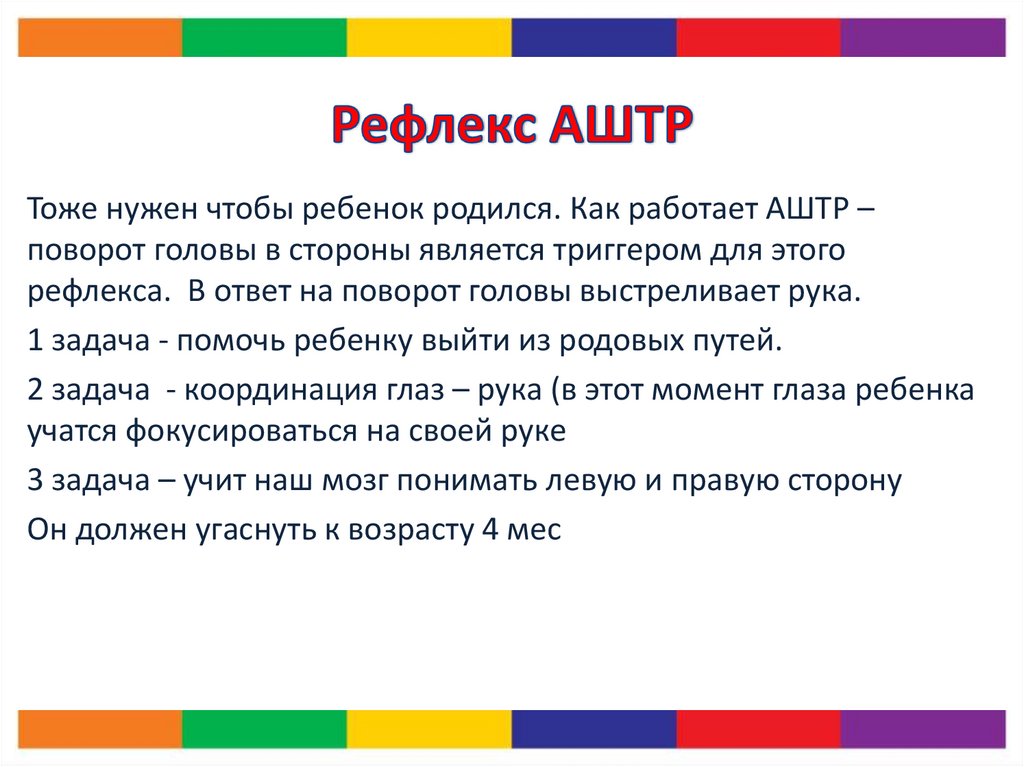 Рефлекс АШТР

Тоже нужен чтобы ребенок родился. Как работает АШТР – поворот головы в стороны является триггером для этого рефлекса. В ответ на поворот головы выстреливает рука.

1 задача - помочь ребенку выйти из родовых путей.

2 задача - координация глаз – рука (в этот момент глаза ребенка учатся фокусироваться на своей руке

3 задача – учит наш мозг понимать левую и правую сторону

Он должен угаснуть к возрасту 4 мес